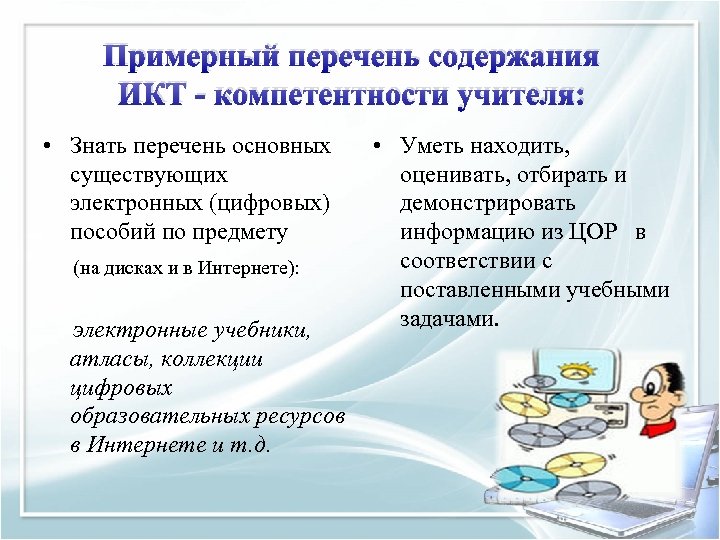 Примерный перечень содержания ИКТ - компетентности учителя:

• Знать перечень основных существующих электронных (цифровых) пособий по предмету
(на дисках и в Интернете):

электронные учебники, атласы, коллекции цифровых образовательных ресурсов в Интернете и т.д.

• Уметь находить, оценивать, отбирать и демонстрировать информацию из ЦОР в соответствии с поставленными учебными задачами.